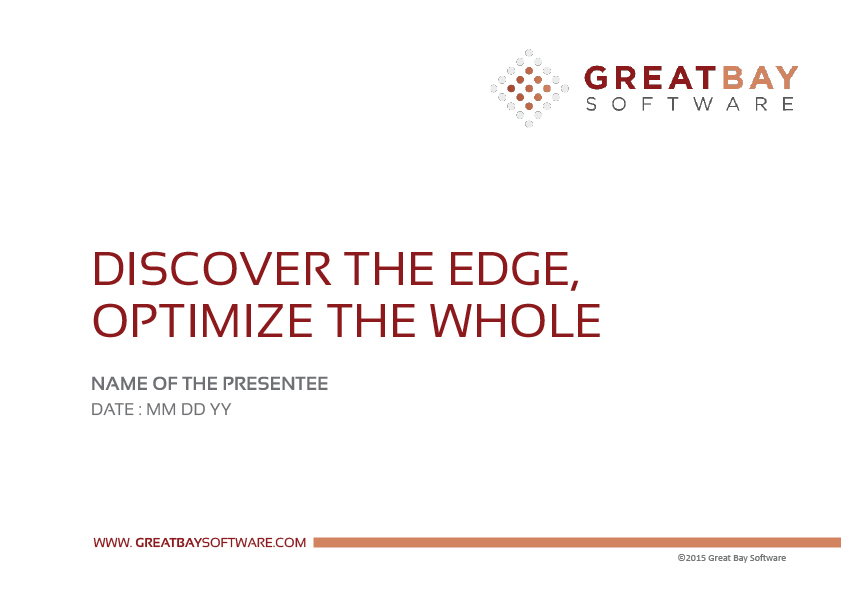 GREATBAY
SOFTWARE

DISCOVER THE EDGE, OPTIMIZE THE WHOLE

NAME OF THE PRESENTEE
DATE : MM DD YY

WWW. GREATBAYSOFTWARE.COM

©2015 Great Bay Software